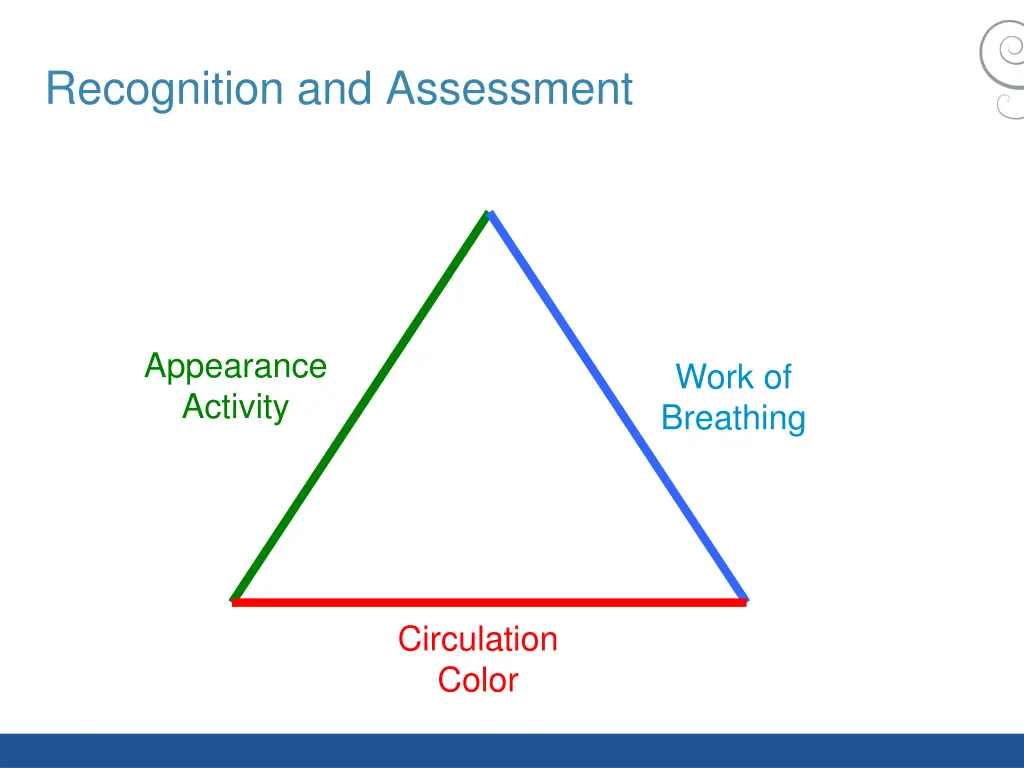 Recognition and Assessment

Appearance
Activity

Work of
Breathing

Circulation
Color